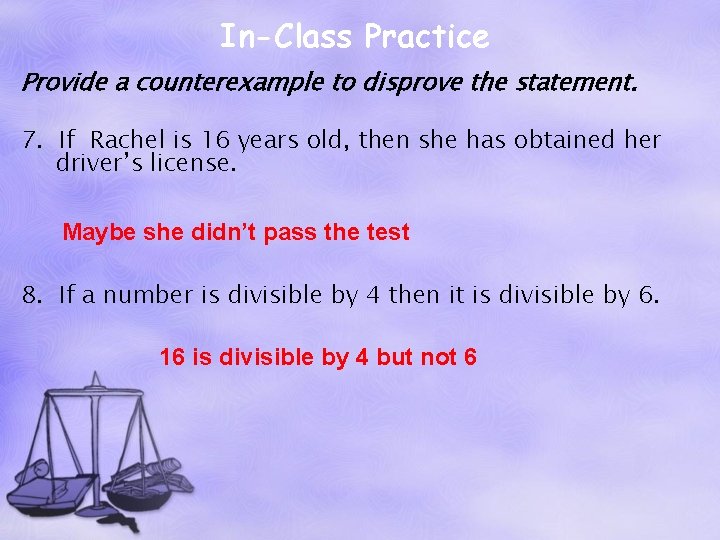 In-Class Practice

Provide a counterexample to disprove the statement.

7. If Rachel is 16 years old, then she has obtained her driver's license.

Maybe she didn't pass the test

8. If a number is divisible by 4 then it is divisible by 6.

16 is divisible by 4 but not 6